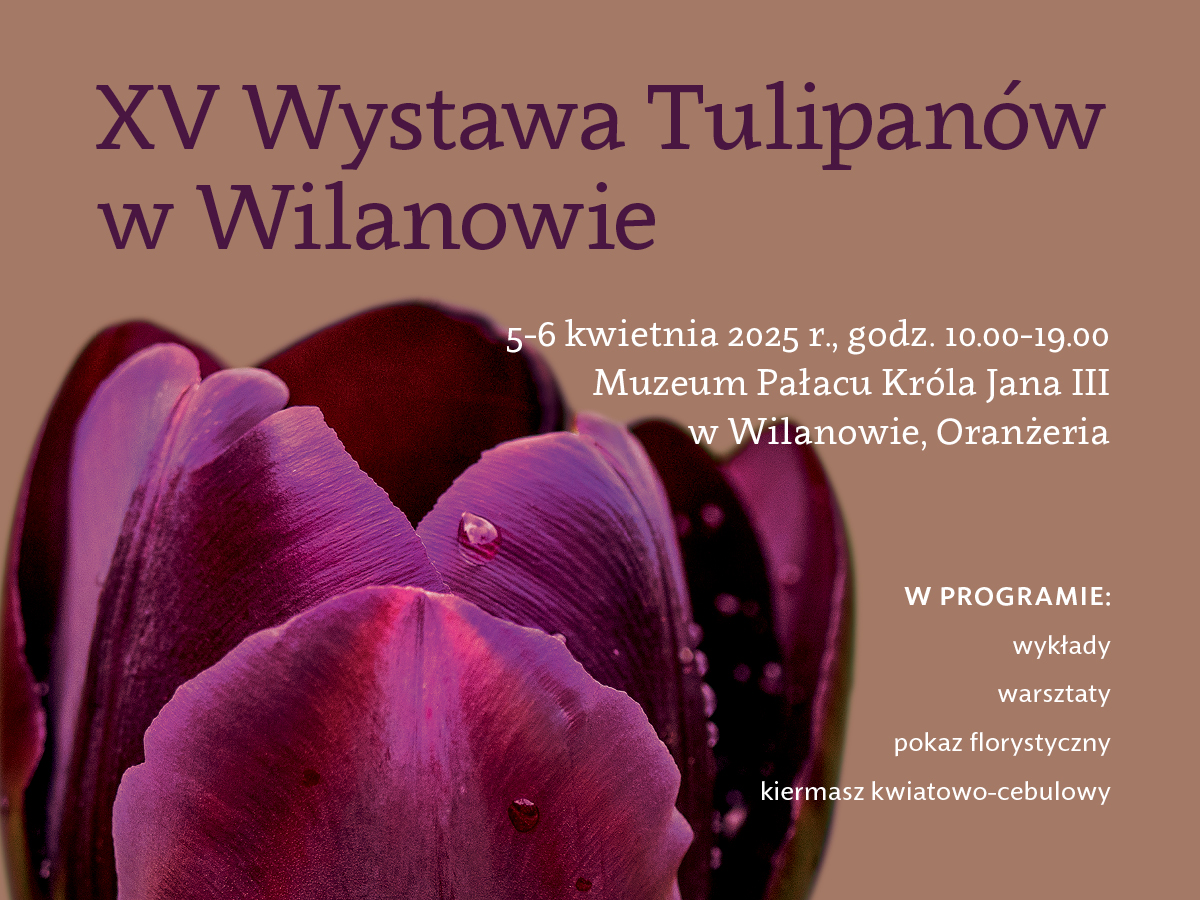 XV Wystawa Tulipanów w Wilanowie

5-6 kwietnia 2025 r., godz. 10.00-19.00
Muzeum Pałacu Króla Jana III
w Wilanowie, Oranżeria

W PROGRAMIE:
wykłady
warsztaty
pokaz florystyczny
kiermasz kwiatowo-cebulowy